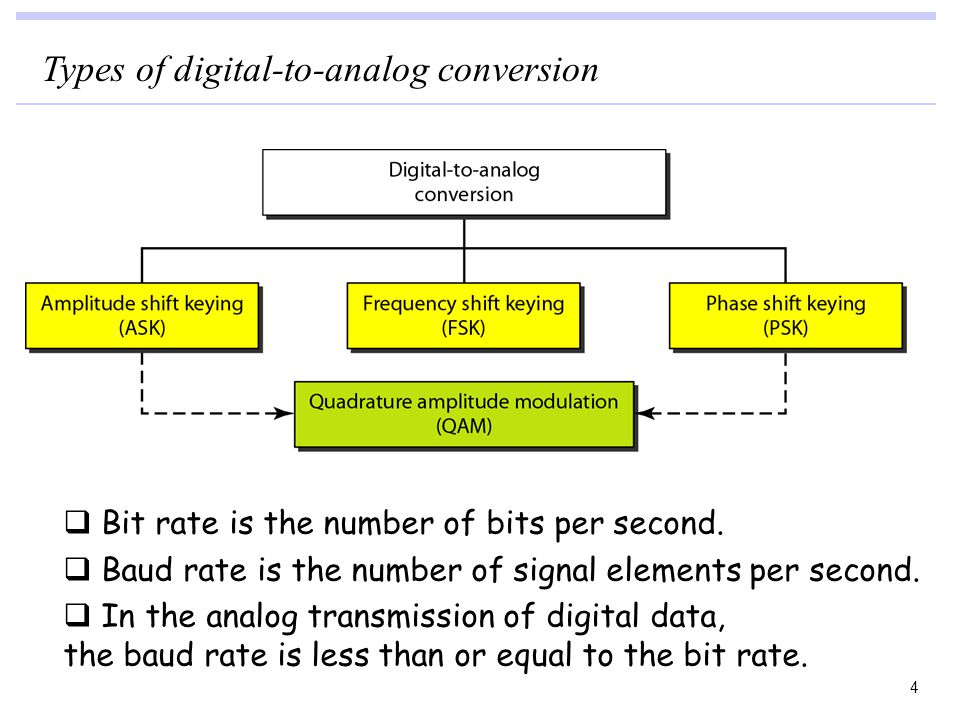 Types of digital-to-analog conversion

Digital-to-analog conversion

Amplitude shift keying (ASK)

Frequency shift keying (FSK)

Phase shift keying (PSK)

Quadrature amplitude modulation (QAM)

❑ Bit rate is the number of bits per second.

❑ Baud rate is the number of signal elements per second.

❑ In the analog transmission of digital data, the baud rate is less than or equal to the bit rate.

4